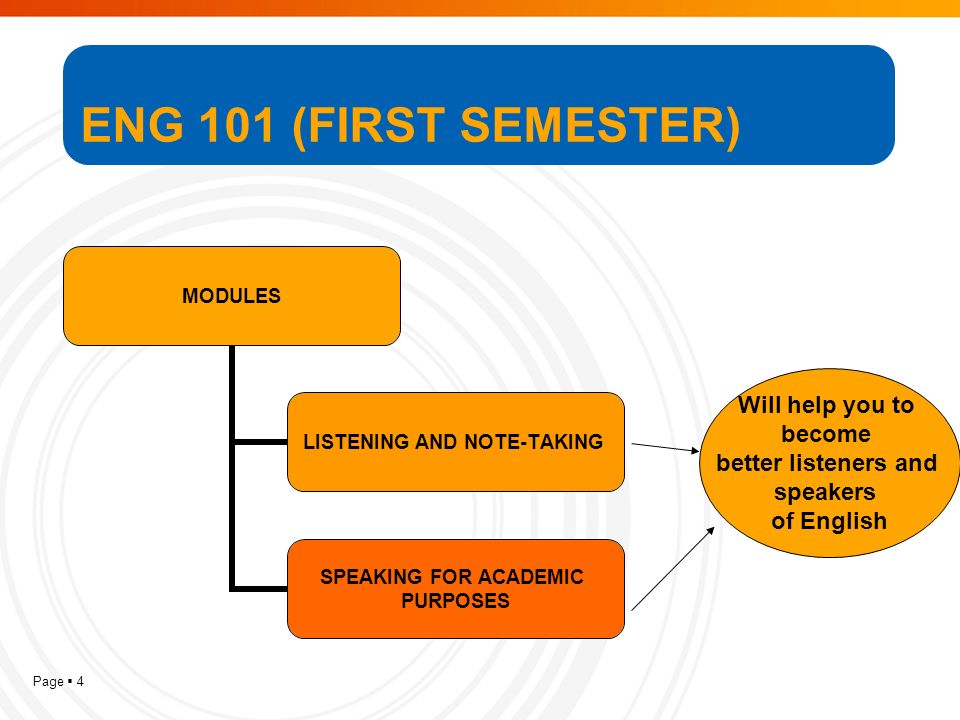 ENG 101 (FIRST SEMESTER)

MODULES

LISTENING AND NOTE-TAKING

SPEAKING FOR ACADEMIC PURPOSES

Will help you to become better listeners and speakers of English

Page ▪ 4